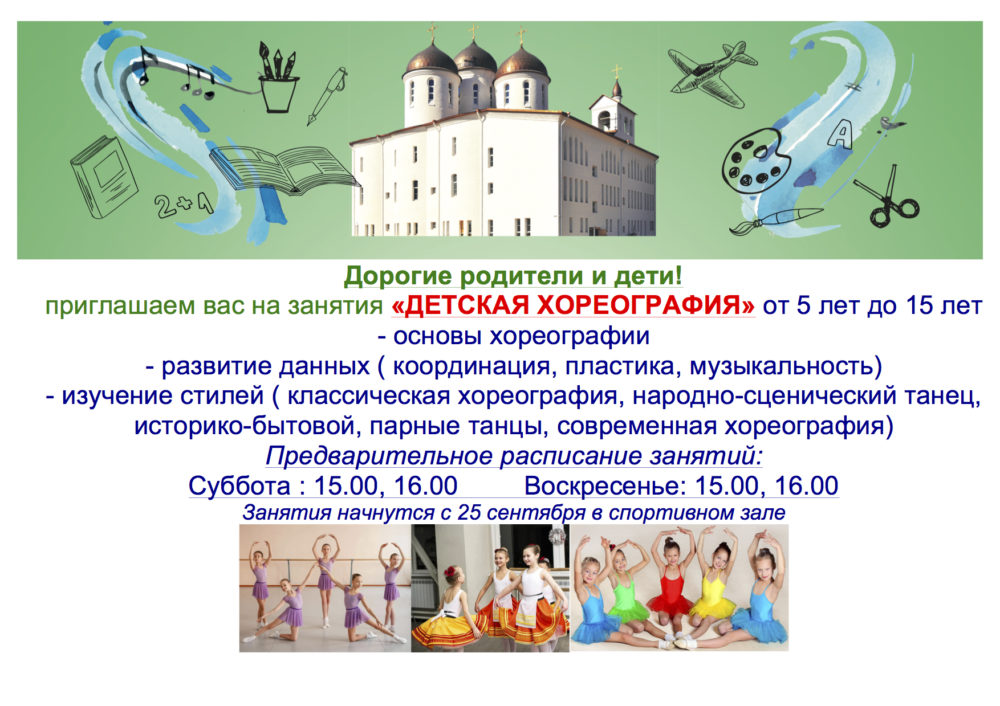 2+1

A

Дорогие родители и дети!
приглашаем вас на занятия «ДЕТСКАЯ ХОРЕОГРАФИЯ» от 5 лет до 15 лет
- основы хореографии
- развитие данных ( координация, пластика, музыкальность)
- изучение стилей ( классическая хореография, народно-сценический танец, историко-бытовой, парные танцы, современная хореография)
Предварительное расписание занятий:
Суббота : 15.00, 16.00 Воскресенье: 15.00, 16.00
Занятия начнутся с 25 сентября в спортивном зале